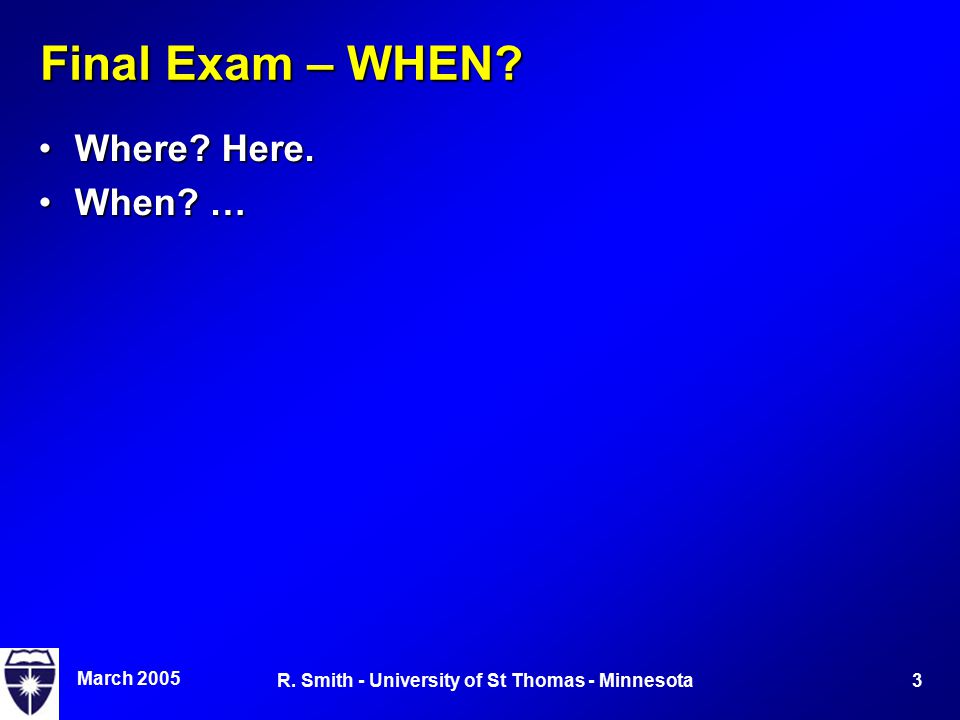 Final Exam – WHEN?

• Where? Here.
• When? …

March 2005

R. Smith - University of St Thomas - Minnesota

3